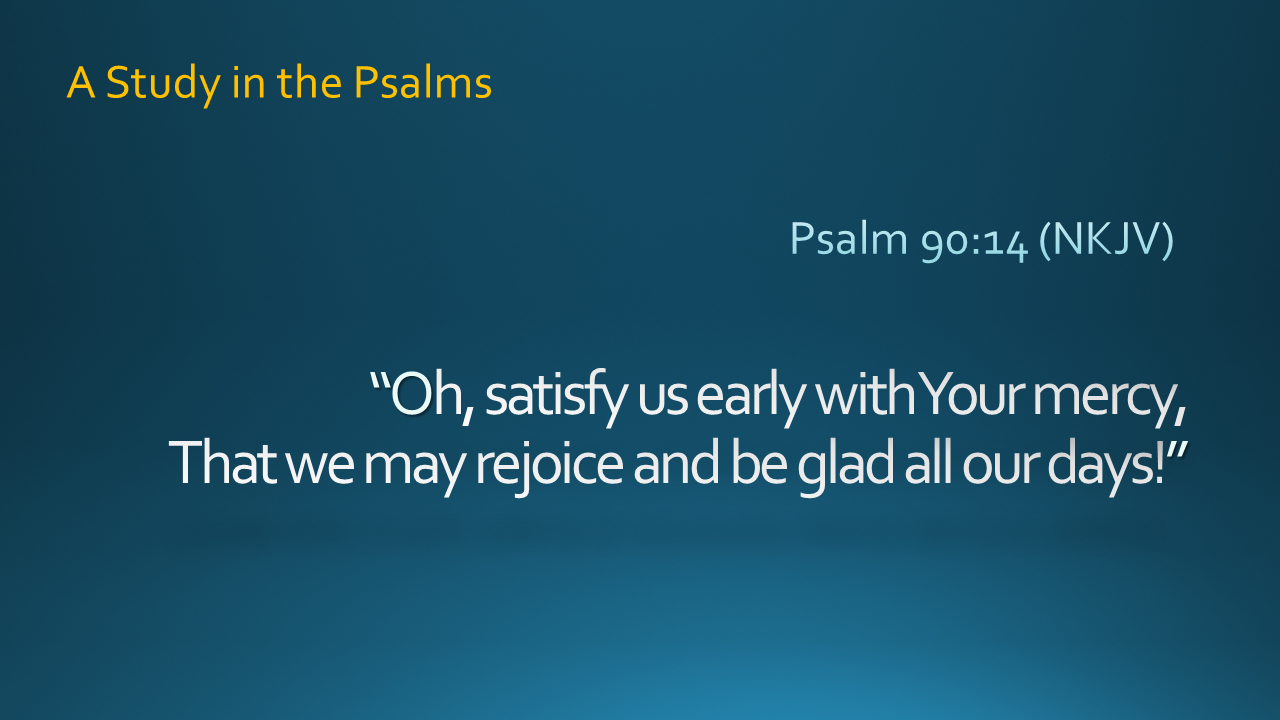 A Study in the Psalms

Psalm 90:14 (NKJV)

“Oh, satisfy us early with Your mercy,
That we may rejoice and be glad all our days!”